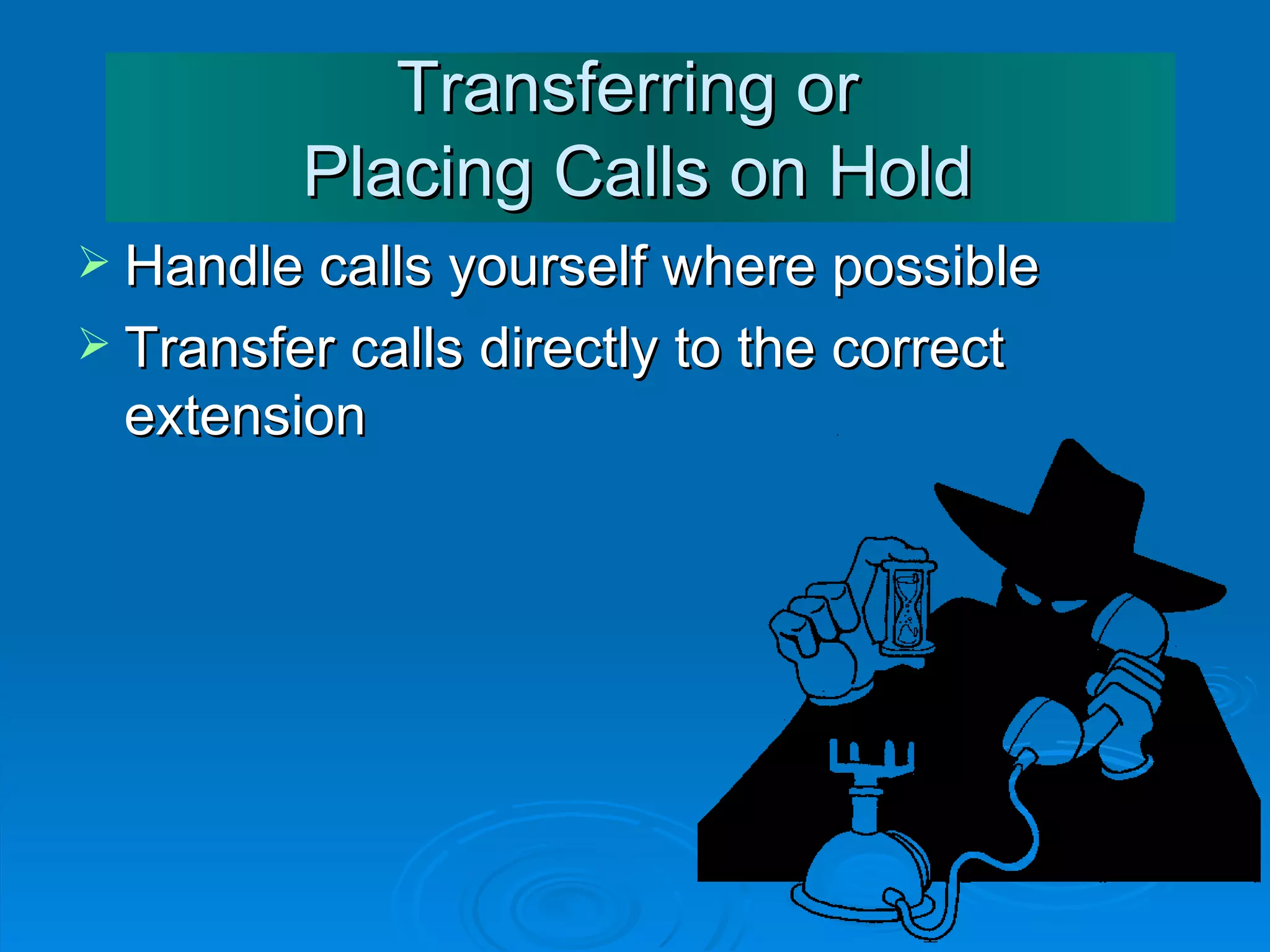 Transferring or Placing Calls on Hold

➢ Handle calls yourself where possible
➢ Transfer calls directly to the correct extension